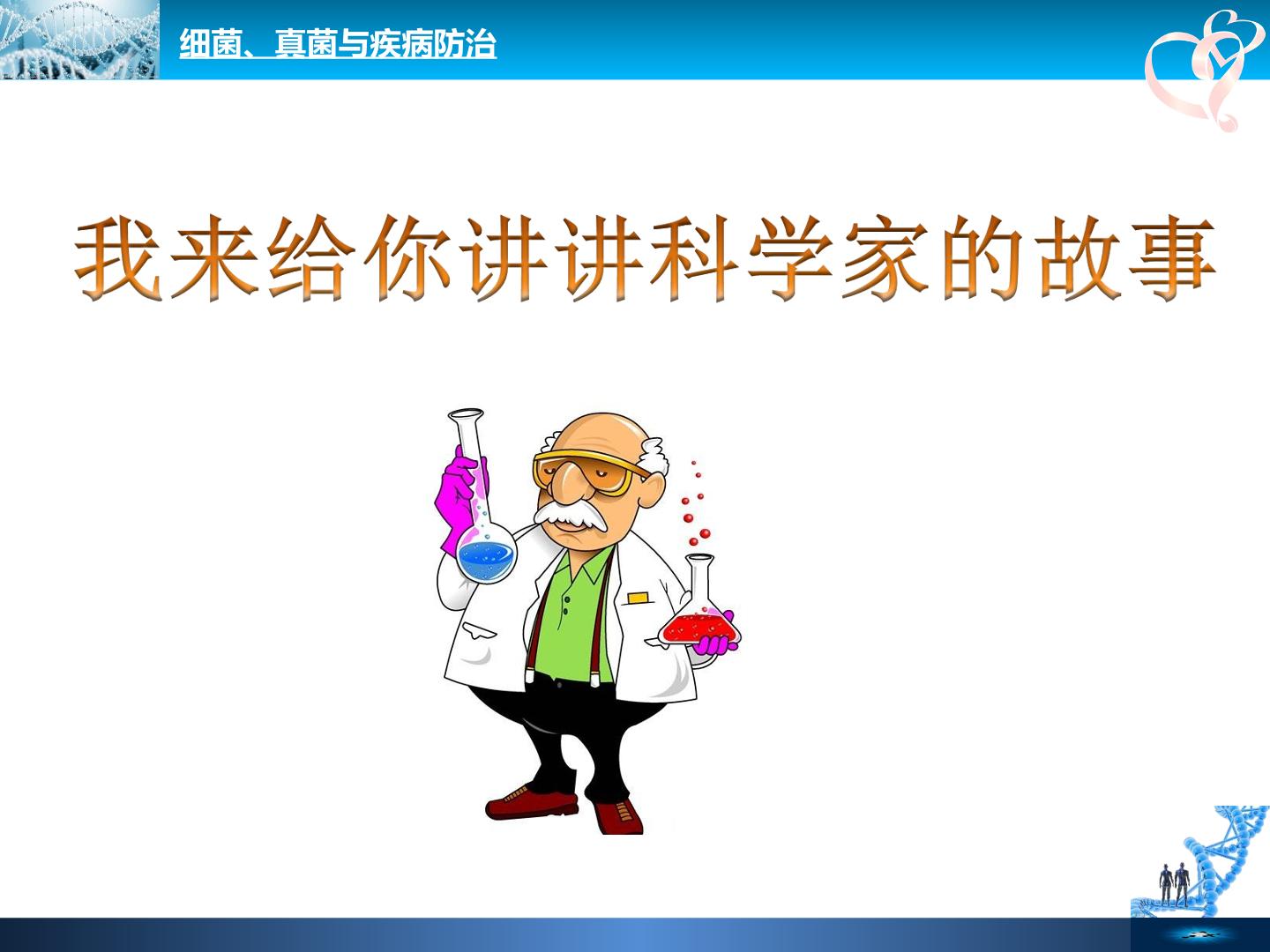 细菌、真菌与疾病防治

我来给你讲讲科学家的故事